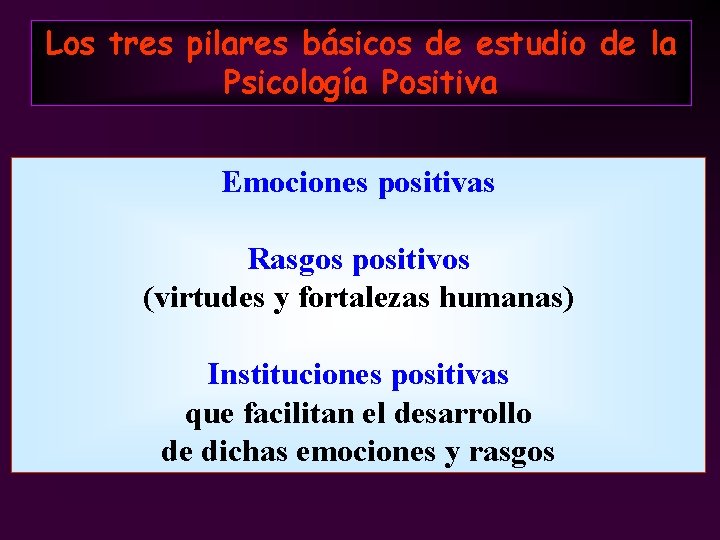 Los tres pilares básicos de estudio de la Psicología Positiva

Emociones positivas

Rasgos positivos
(virtudes y fortalezas humanas)

Instituciones positivas
que facilitan el desarrollo
de dichas emociones y rasgos